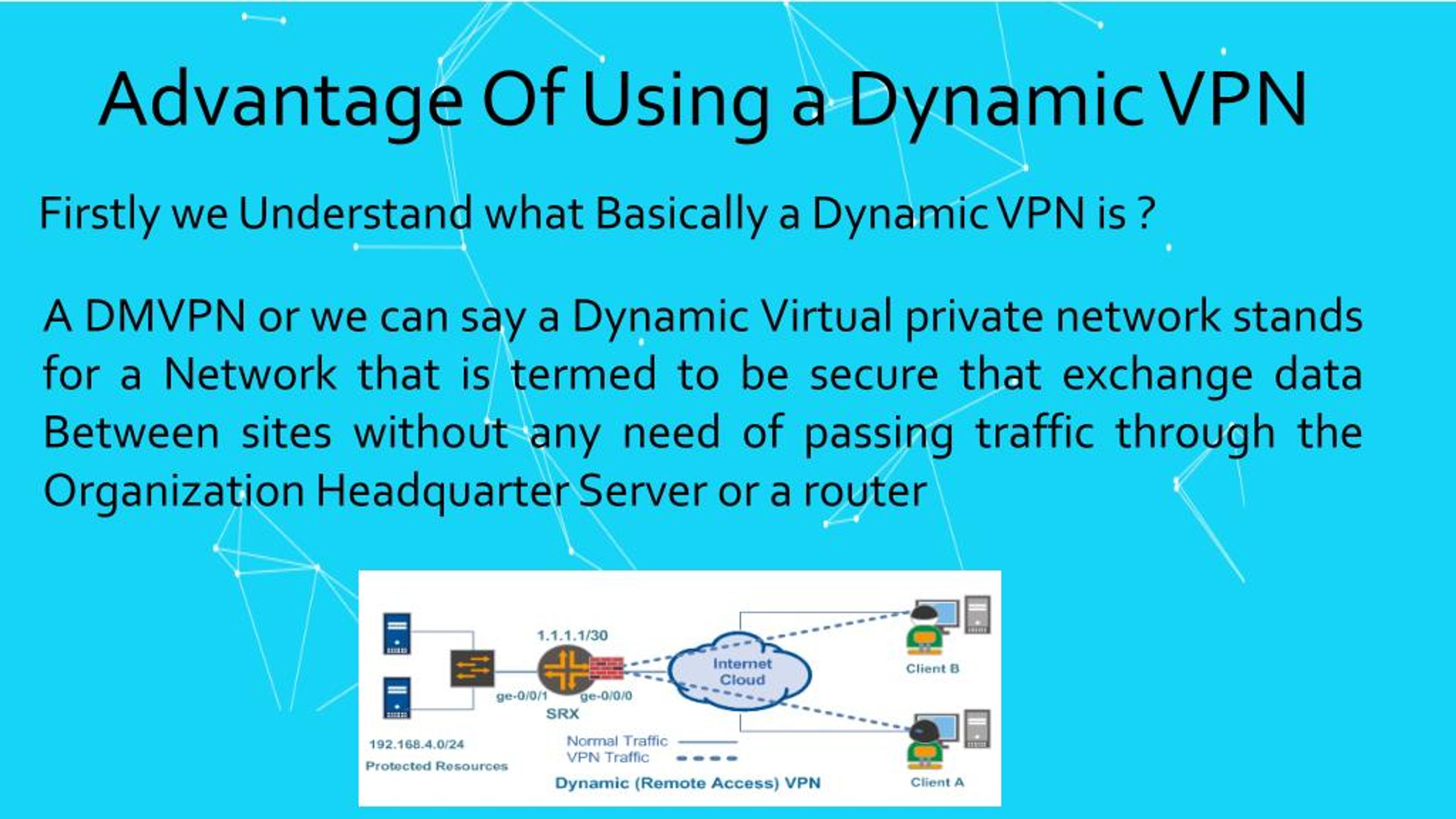 Advantage Of Using a Dynamic VPN

Firstly we Understand what Basically a Dynamic VPN is ?

A DMVPN or we can say a Dynamic Virtual private network stands for a Network that is termed to be secure that exchange data Between sites without any need of passing traffic through the Organization Headquarter Server or a router

1.1.1.1/30

Internet Cloud

Client B

ge-0/0/1

ge-0/0/0

SRX

192.168.4.0/24

Protected Resources

Normal Traffic

VPN Traffic

Dynamic (Remote Access) VPN

Client A